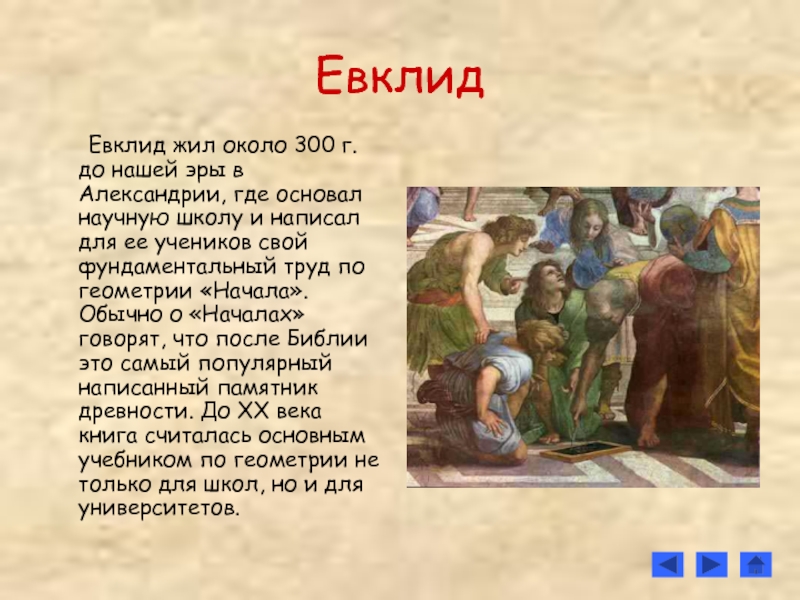 Евклид

Евклид жил около 300 г. до нашей эры в Александрии, где основал научную школу и написал для ее учеников свой фундаментальный труд по геометрии «Начала». Обычно о «Началах» говорят, что после Библии это самый популярный написанный памятник древности. До XX века книга считалась основным учебником по геометрии не только для школ, но и для университетов.